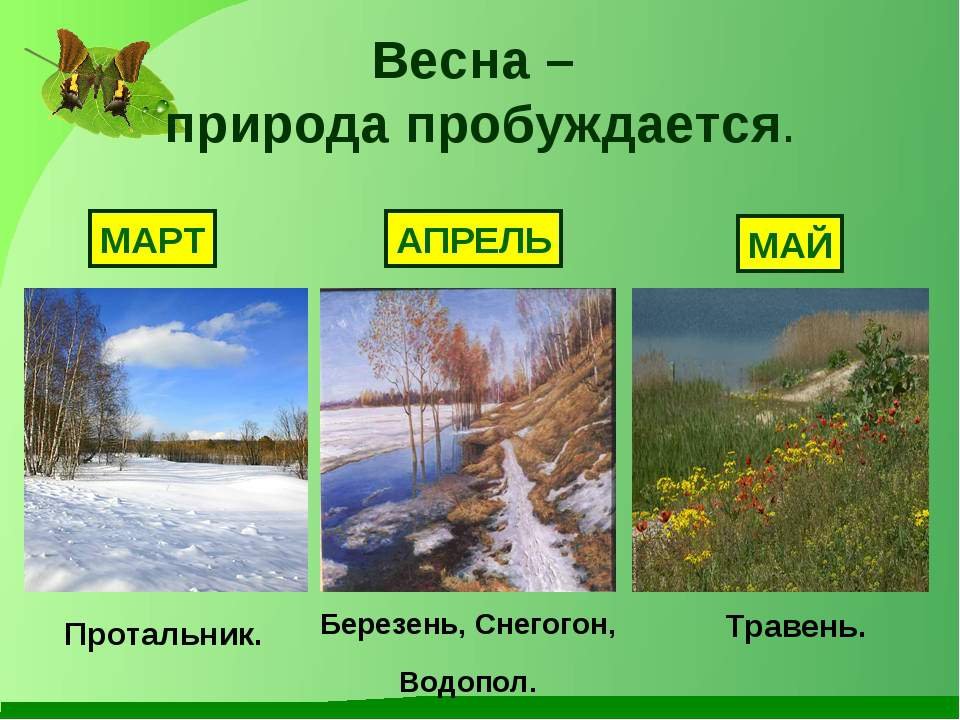 Весна –
природа пробуждается.

МАРТ

АПРЕЛЬ

МАЙ

Протальник.

Березень, Снегогон,
Водопол.

Травень.